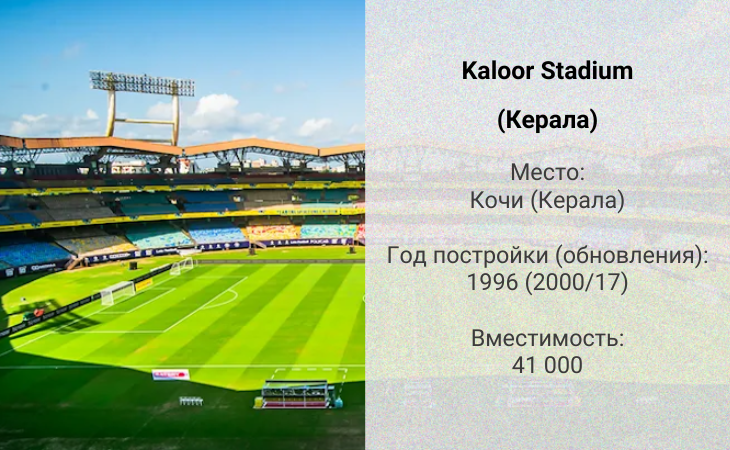 Kaloor Stadium

(Керала)

Место:
Кочи (Керала)

Год постройки (обновления):
1996 (2000/17)

Вместимость:
41 000